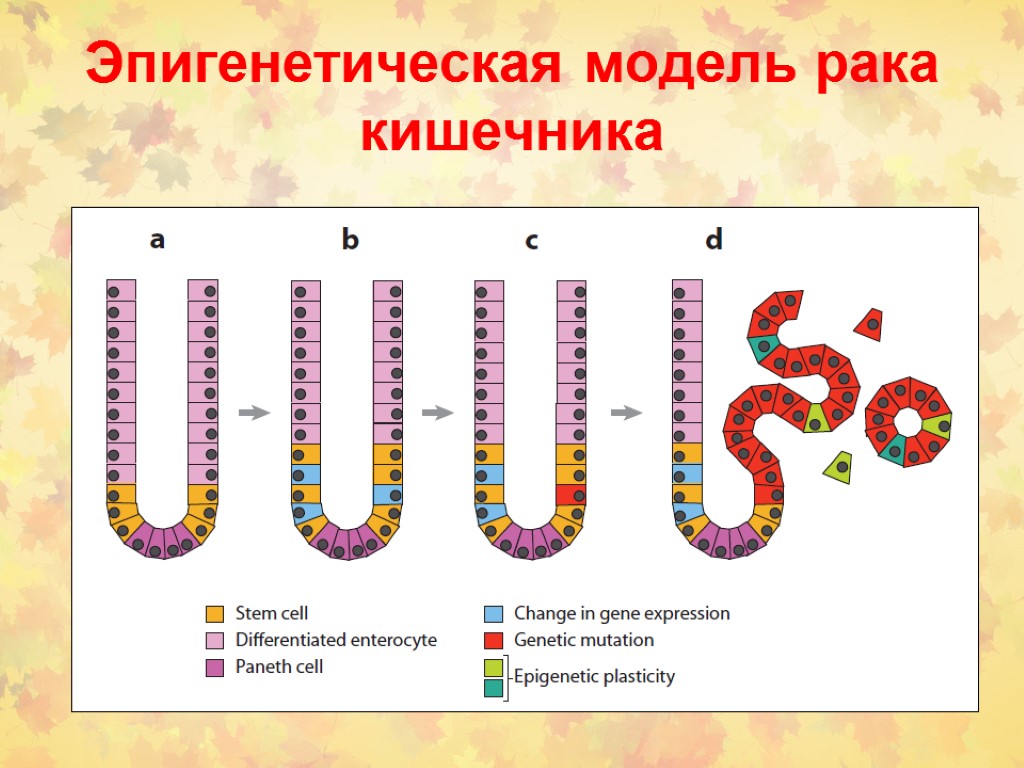 Эпигенетическая модель рака кишечника

a

b

c

d

Stem cell
Differentiated enterocyte
Paneth cell

Change in gene expression
Genetic mutation
Epigenetic plasticity